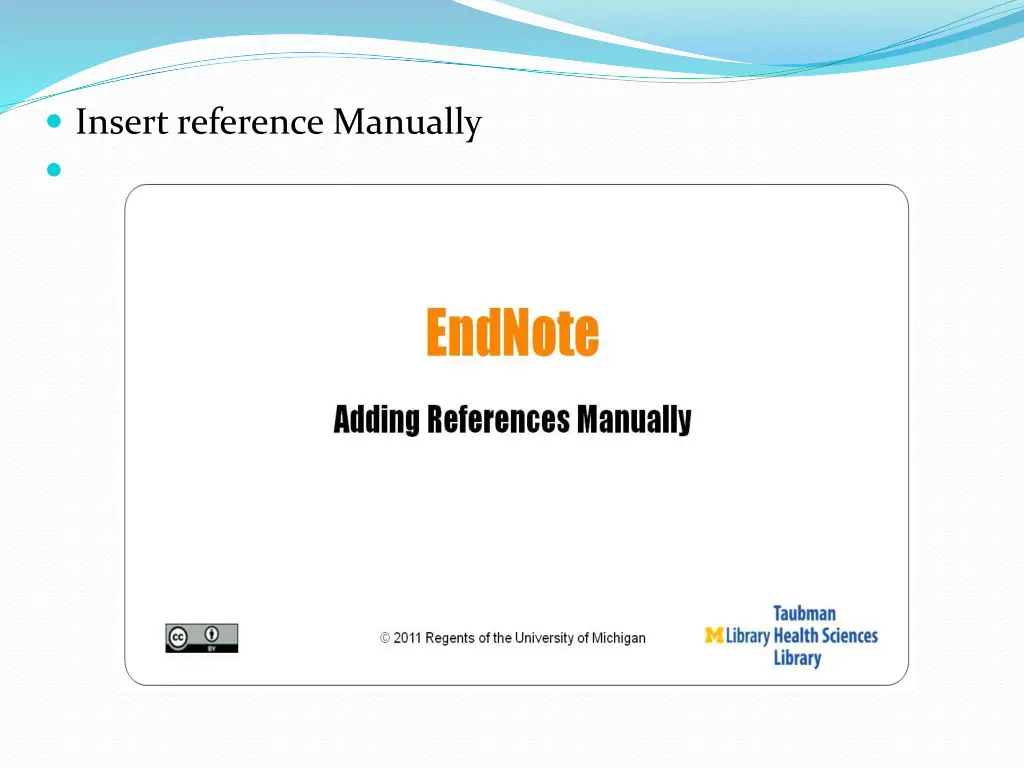 Insert reference Manually

EndNote

Adding References Manually

cc BY

© 2011 Regents of the University of Michigan

Taubman
M Library Health Sciences
Library